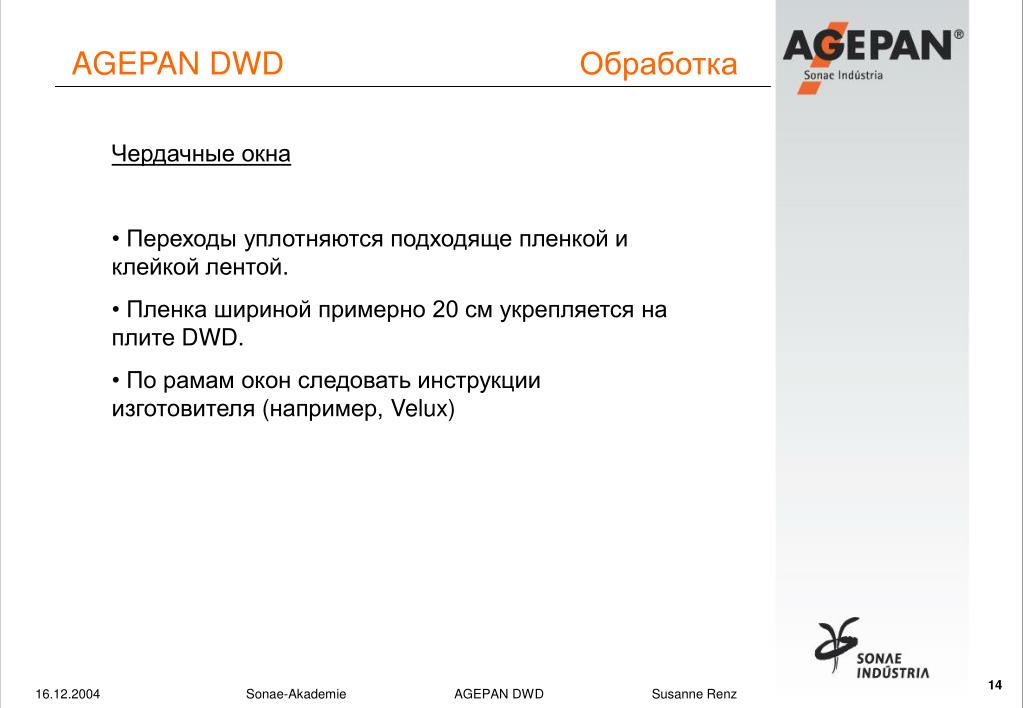 AGEPAN DWD

Обработка

AGEPAN®
Sonae Indústria

Чердачные окна

• Переходы уплотняются подходяще пленкой и клейкой лентой.

• Пленка шириной примерно 20 см укрепляется на плите DWD.

• По рамам окон следовать инструкции изготовителя (например, Velux)

SONAE INDÚSTRIA

16.12.2004 Sonae-Akademie AGEPAN DWD Susanne Renz

14